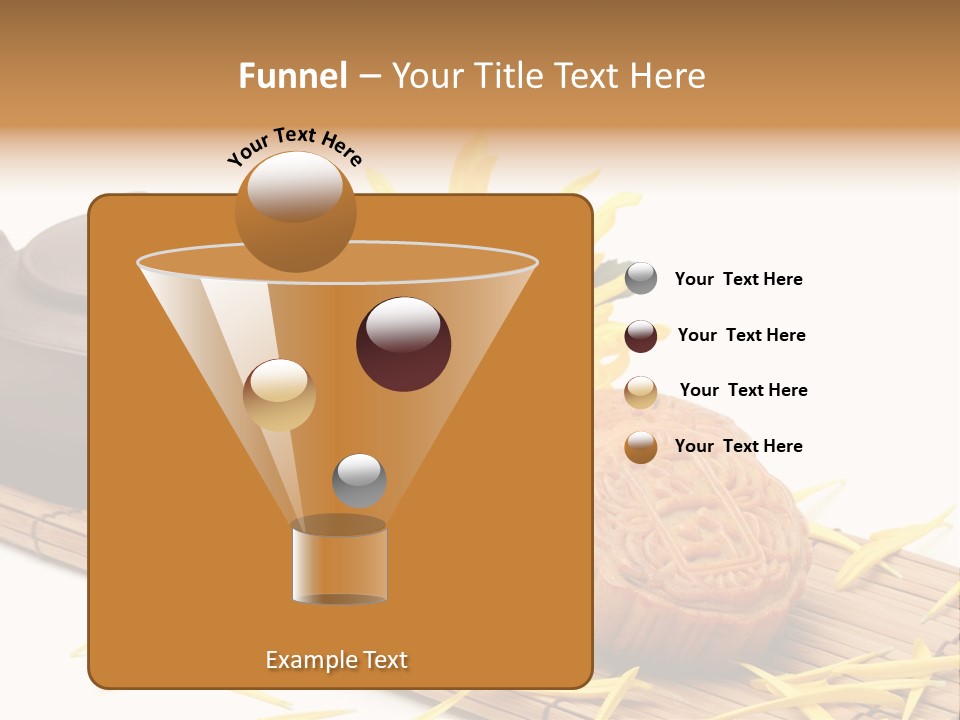 Funnel – Your Title Text Here

Your Text Here

Your Text Here

Your Text Here

Your Text Here

Your Text Here

Example Text